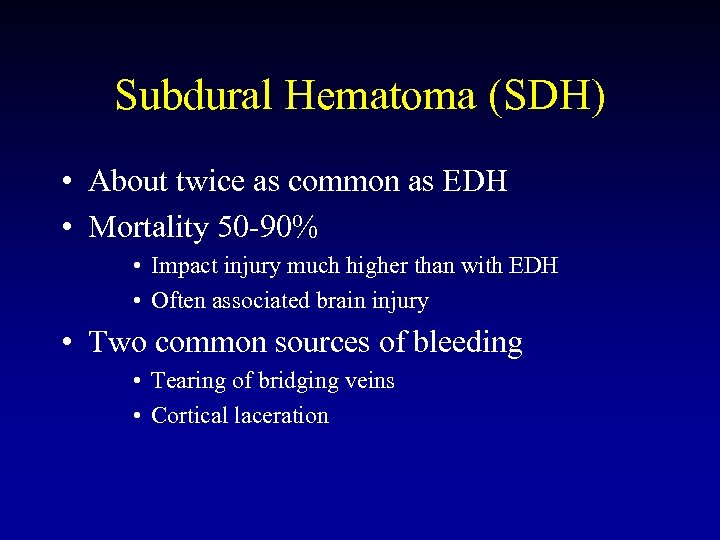 Subdural Hematoma (SDH)

• About twice as common as EDH
• Mortality 50-90%
  • Impact injury much higher than with EDH
  • Often associated brain injury
• Two common sources of bleeding
  • Tearing of bridging veins
  • Cortical laceration